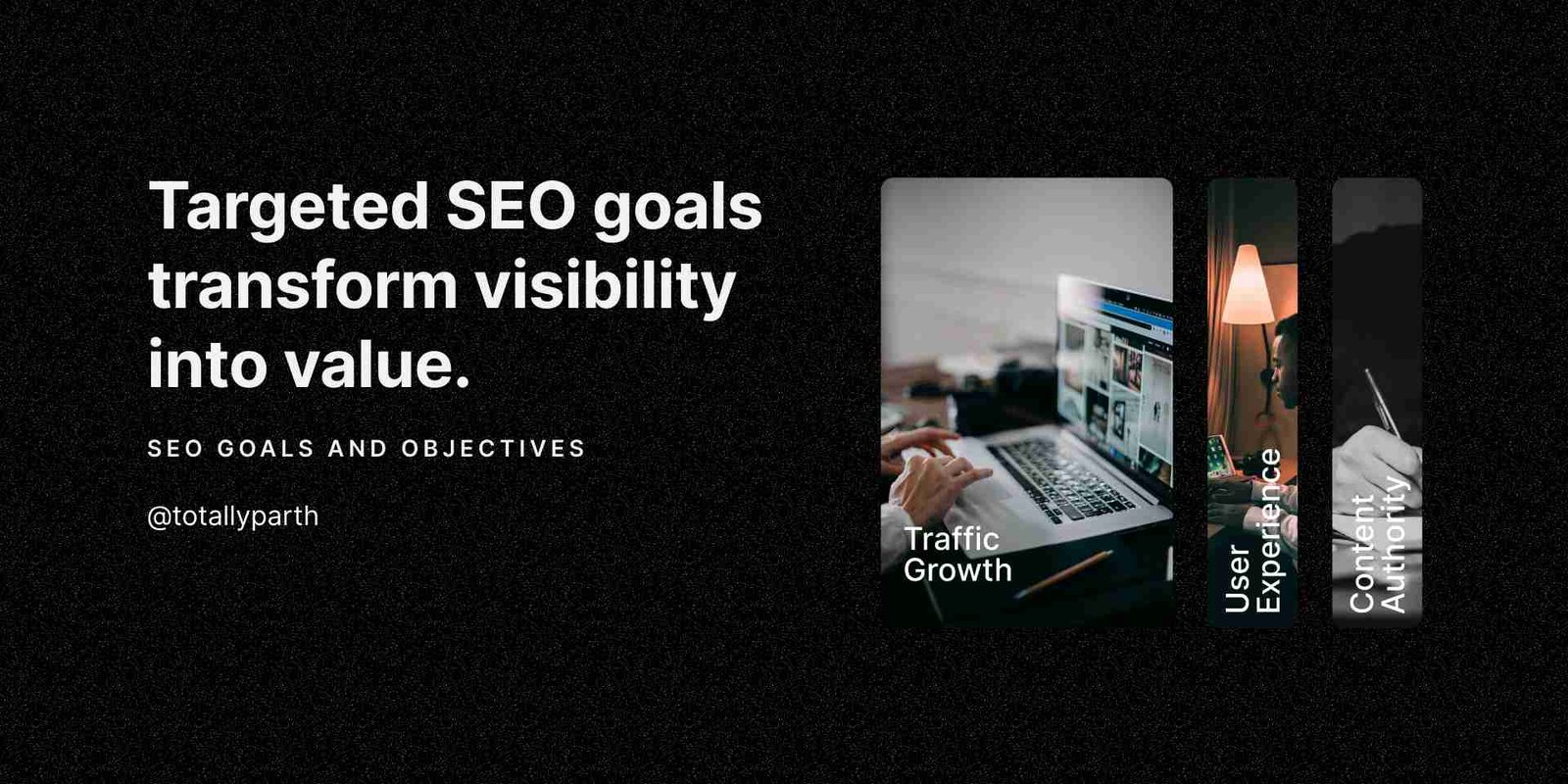 Targeted SEO goals transform visibility into value.

SEO GOALS AND OBJECTIVES

@totallyparth

Traffic Growth

User Experience

Content Authority